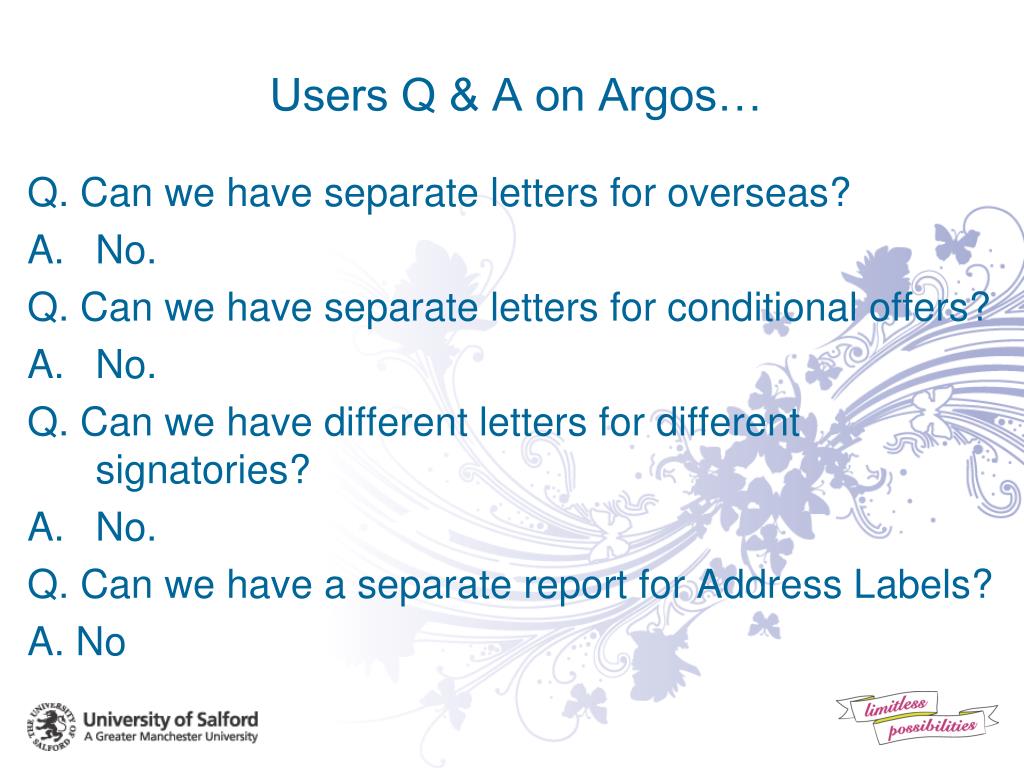 Users Q & A on Argos…

Q. Can we have separate letters for overseas?

A. No.

Q. Can we have separate letters for conditional offers?

A. No.

Q. Can we have different letters for different signatories?

A. No.

Q. Can we have a separate report for Address Labels?

A. No

THE UNIVERSITY OF SALFORD

University of Salford
A Greater Manchester University

limitless possibilities